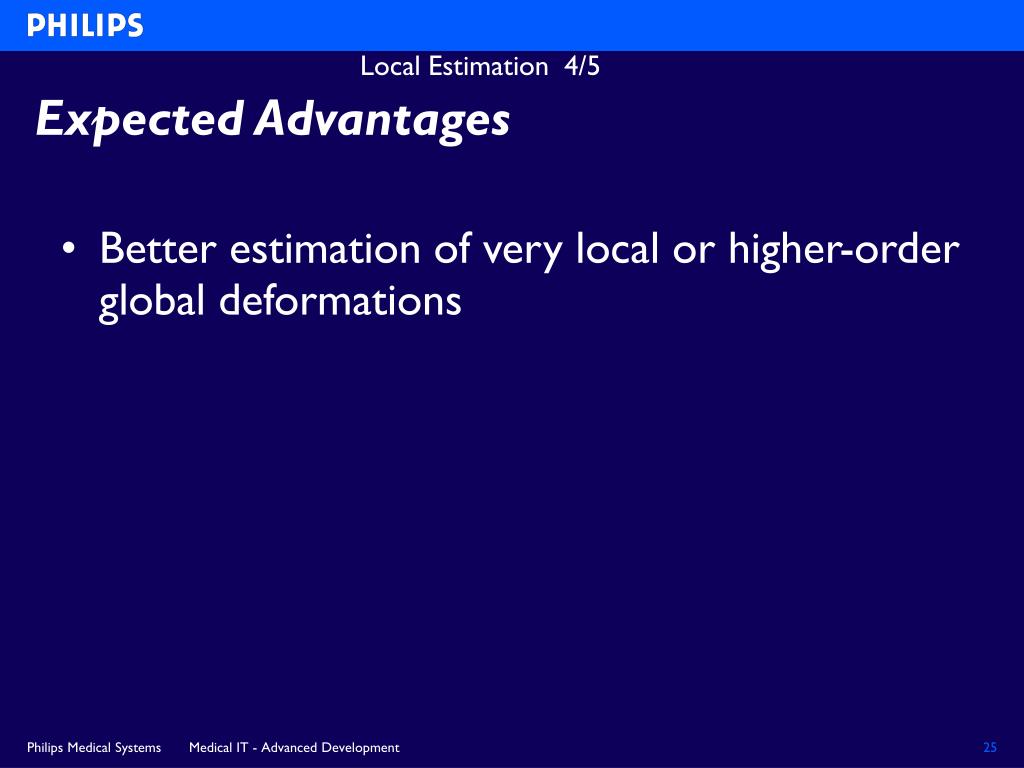 PHILIPS

Local Estimation 4/5

Expected Advantages

• Better estimation of very local or higher-order global deformations

Philips Medical Systems Medical IT - Advanced Development

25